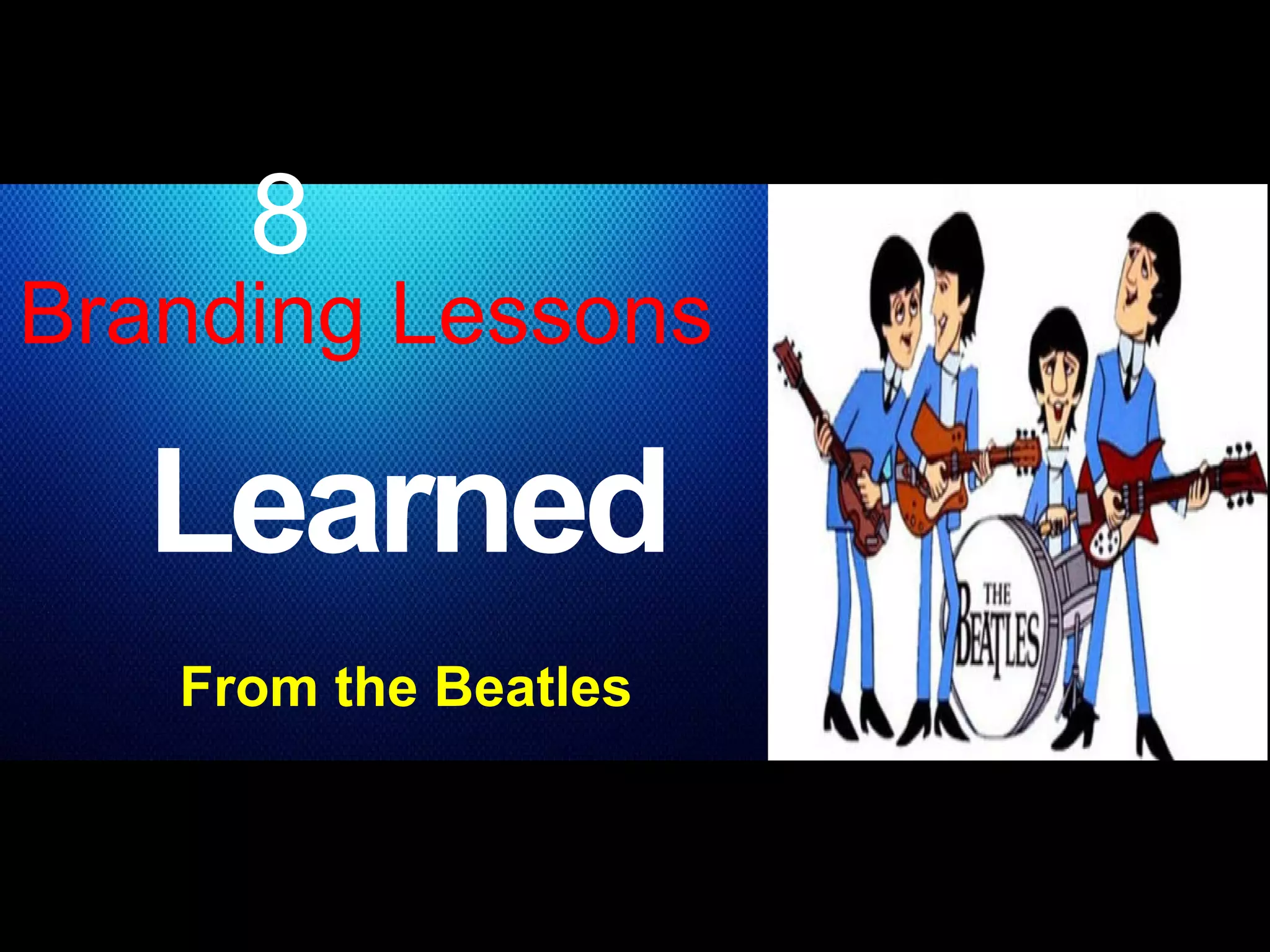 8
Branding Lessons

Learned

From the Beatles

THE
BEATLES